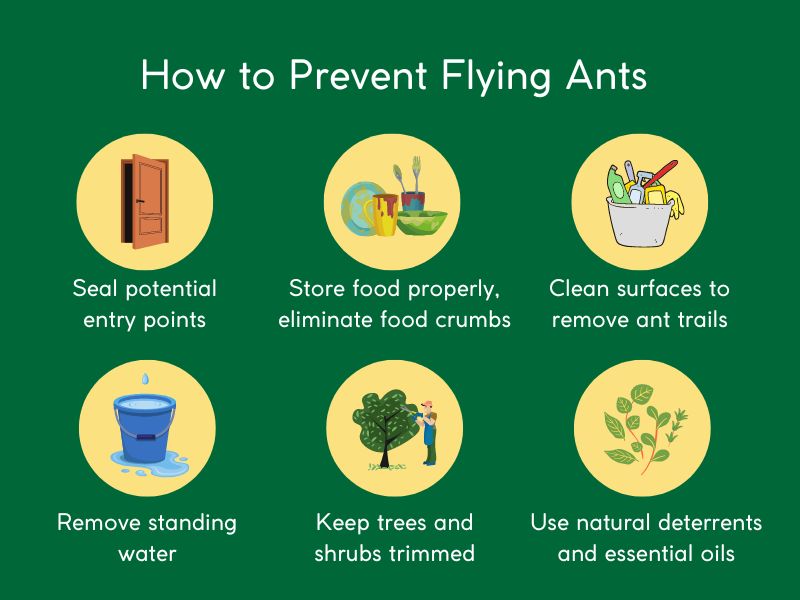 How to Prevent Flying Ants

Seal potential entry points

Store food properly, eliminate food crumbs

Clean surfaces to remove ant trails

Remove standing water

Keep trees and shrubs trimmed

Use natural deterrents and essential oils